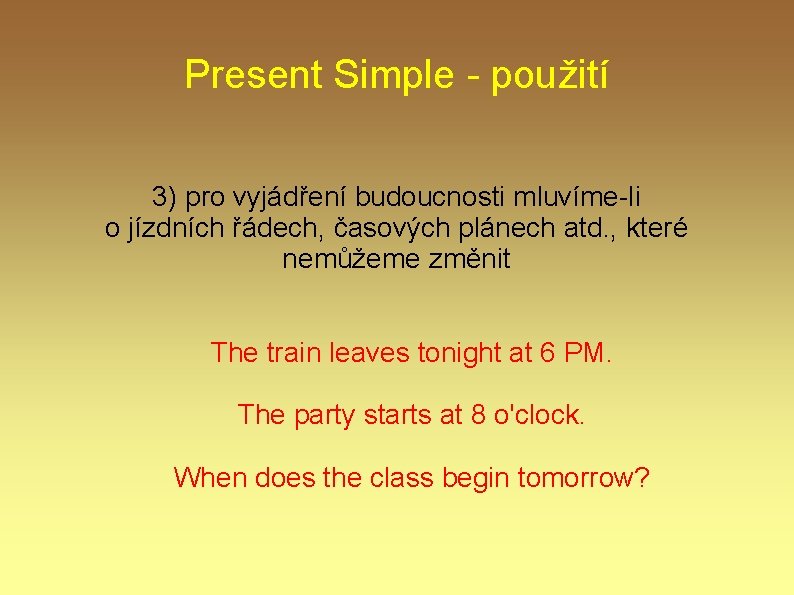 Present Simple - použití

3) pro vyjádření budoucnosti mluvíme-li o jízdních řádech, časových plánech atd., které nemůžeme změnit

The train leaves tonight at 6 PM.

The party starts at 8 o'clock.

When does the class begin tomorrow?